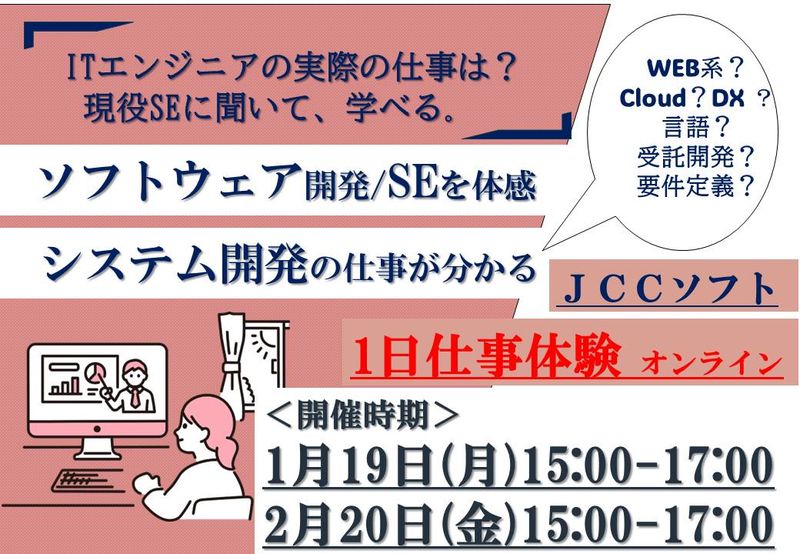 ITエンジニアの実際の仕事は？
現役SEに聞いて、学べる。

WEB系？
Cloud？DX ？
言語？
受託開発？
要件定義？

ソフトウェア開発/SEを体感

システム開発の仕事が分かる

ＪＣＣソフト

1日仕事体験 オンライン

＜開催時期＞
1月19日(月)15:00-17:00
2月20日(金)15:00-17:00